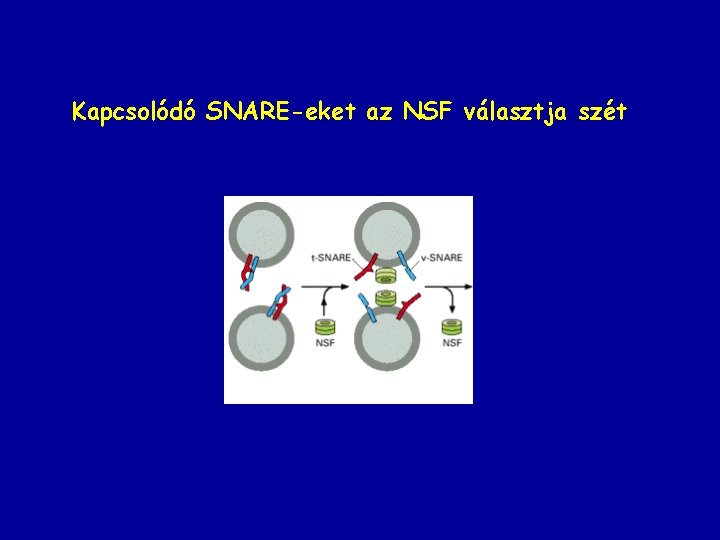 Kapcsolódó SNARE-eket az NSF választja szét

t-SNARE
v-SNARE
NSF
NSF